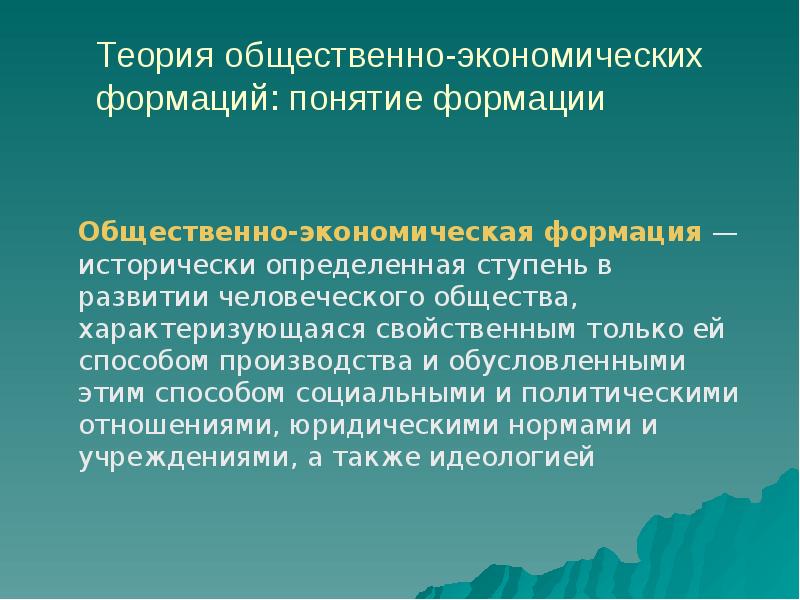 Теория общественно-экономических формаций: понятие формации

Общественно-экономическая формация — исторически определенная ступень в развитии человеческого общества, характеризующаяся свойственным только ей способом производства и обусловленными этим способом социальными и политическими отношениями, юридическими нормами и учреждениями, а также идеологией